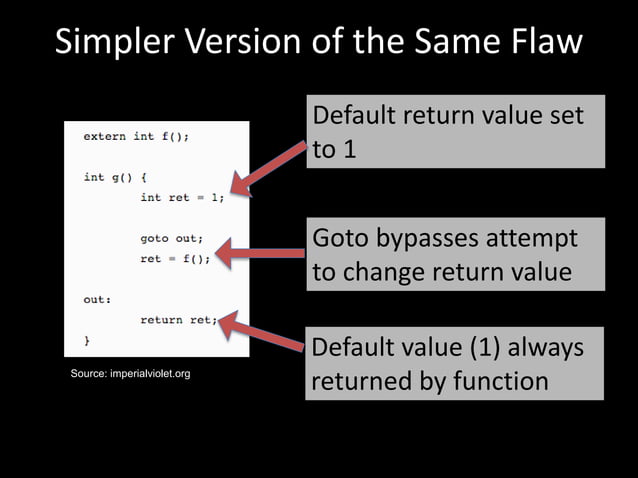 Simpler Version of the Same Flaw

extern int f();

int g() {
int ret = 1;

goto out;
ret = f();

out:
return ret;
}

Source: imperialviolet.org

Default return value set to 1

Goto bypasses attempt to change return value

Default value (1) always returned by function